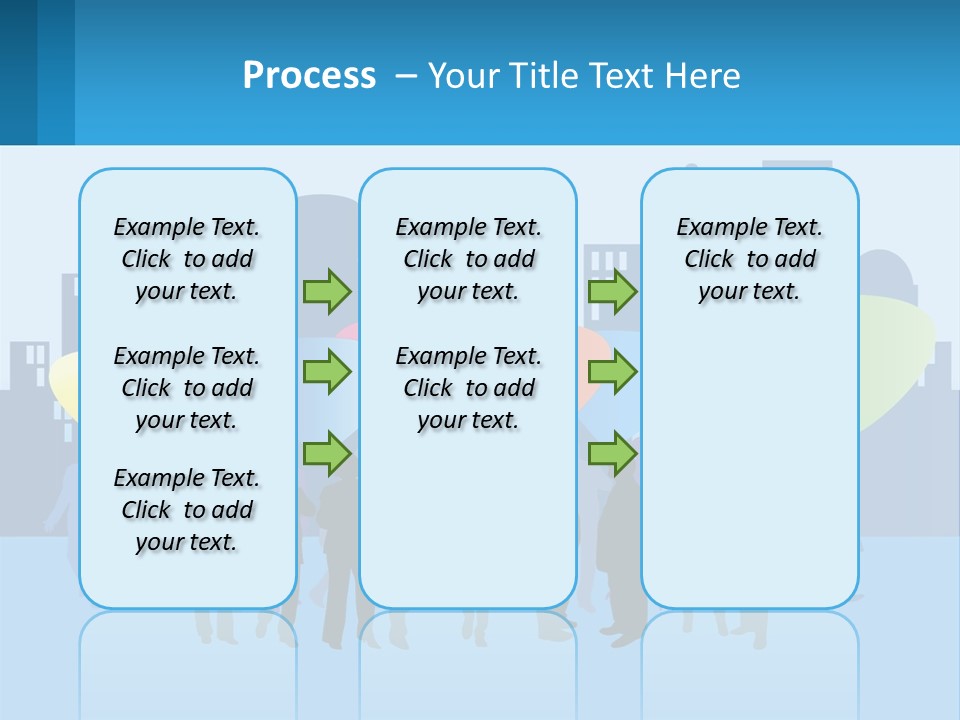 Process – Your Title Text Here

Example Text. Click to add your text.

Example Text. Click to add your text.

Example Text. Click to add your text.

Example Text. Click to add your text.

Example Text. Click to add your text.

Example Text. Click to add your text.